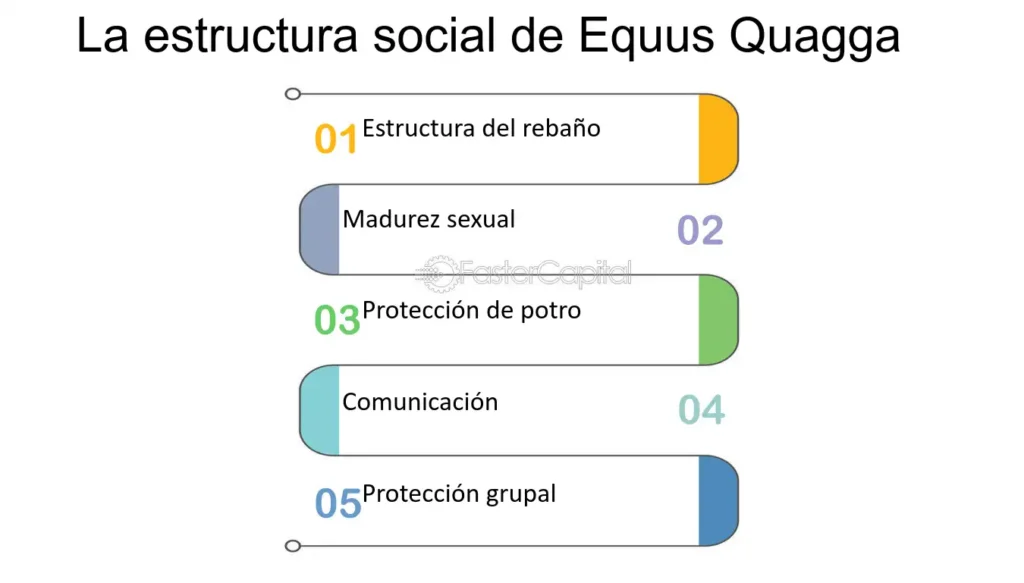 La estructura social de Equus Quagga

01 Estructura del rebaño

Madurez sexual 02

FasterCapital

03 Protección de potro

Comunicación 04

05 Protección grupal